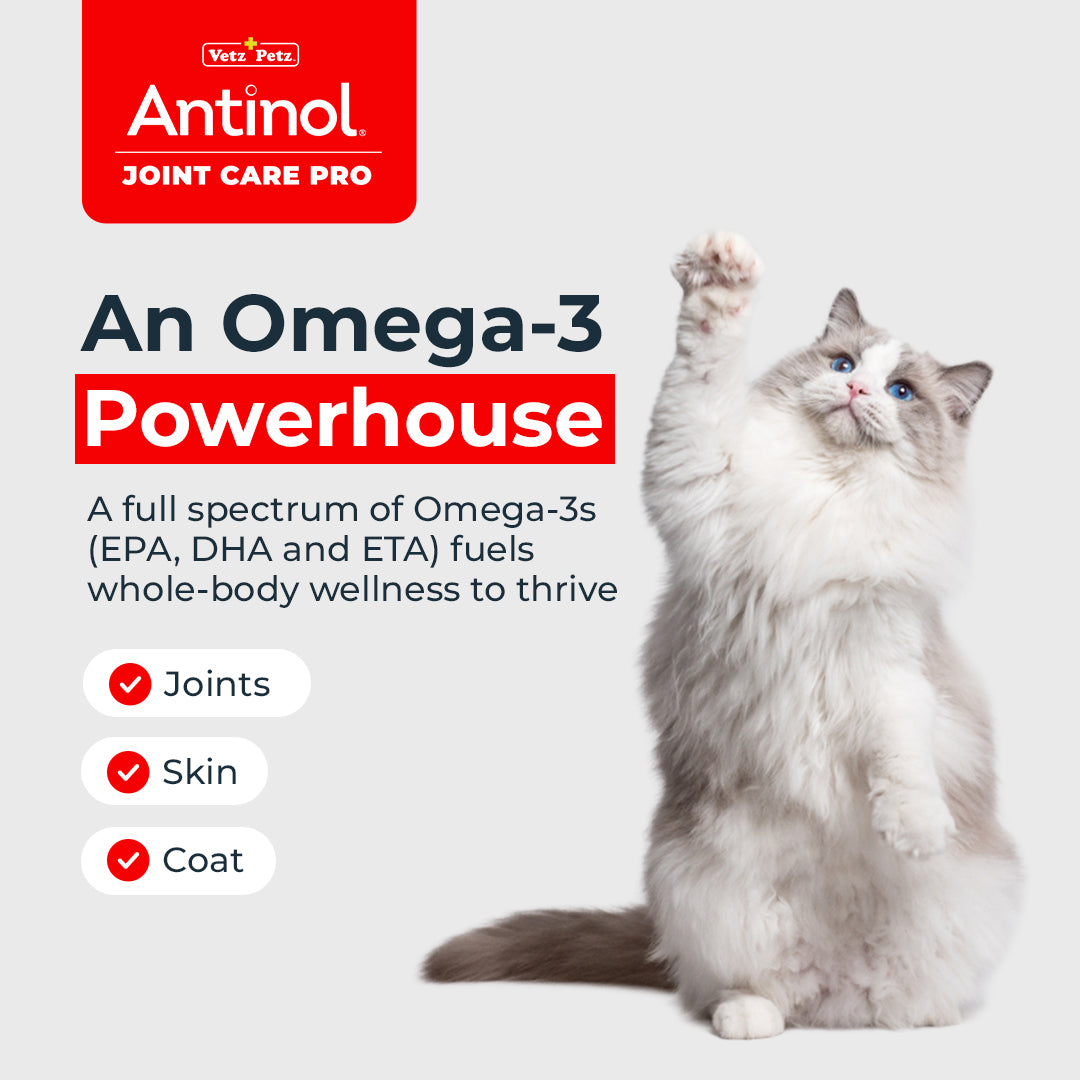 Vetz Petz
Antinol®
JOINT CARE PRO

An Omega-3
Powerhouse

A full spectrum of Omega-3s (EPA, DHA and ETA) fuels whole-body wellness to thrive

Joints

Skin

Coat